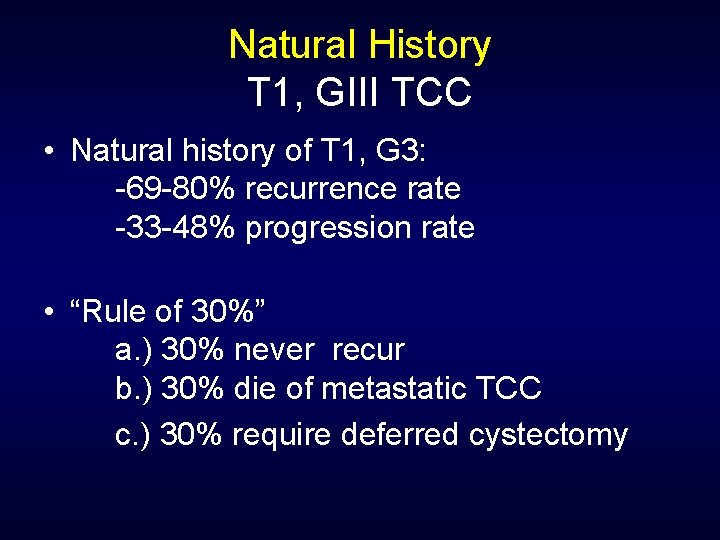 Natural History
T1, GIII TCC

• Natural history of T1, G3:
-69-80% recurrence rate
-33-48% progression rate

• “Rule of 30%”
a.) 30% never recur
b.) 30% die of metastatic TCC
c.) 30% require deferred cystectomy